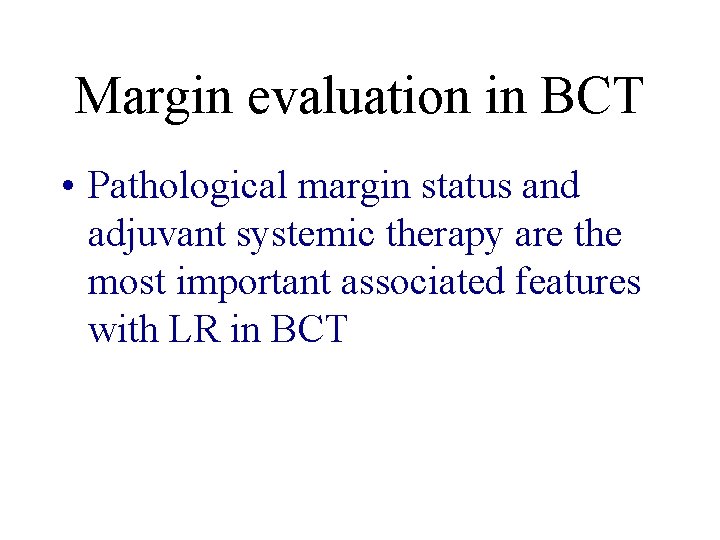 Margin evaluation in BCT

• Pathological margin status and adjuvant systemic therapy are the most important associated features with LR in BCT